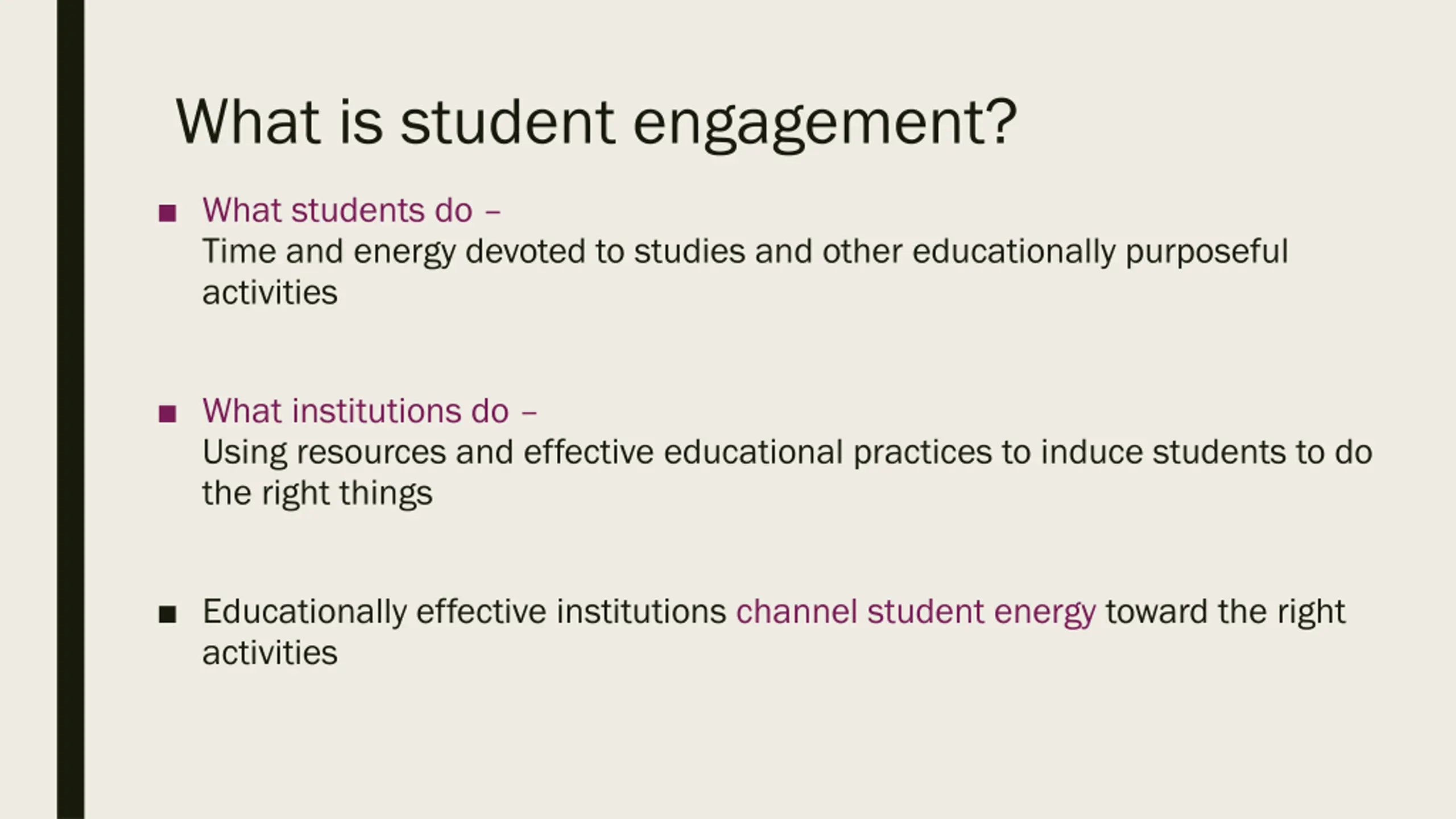 What is student engagement?

■ What students do –
Time and energy devoted to studies and other educationally purposeful activities

■ What institutions do –
Using resources and effective educational practices to induce students to do the right things

■ Educationally effective institutions channel student energy toward the right activities